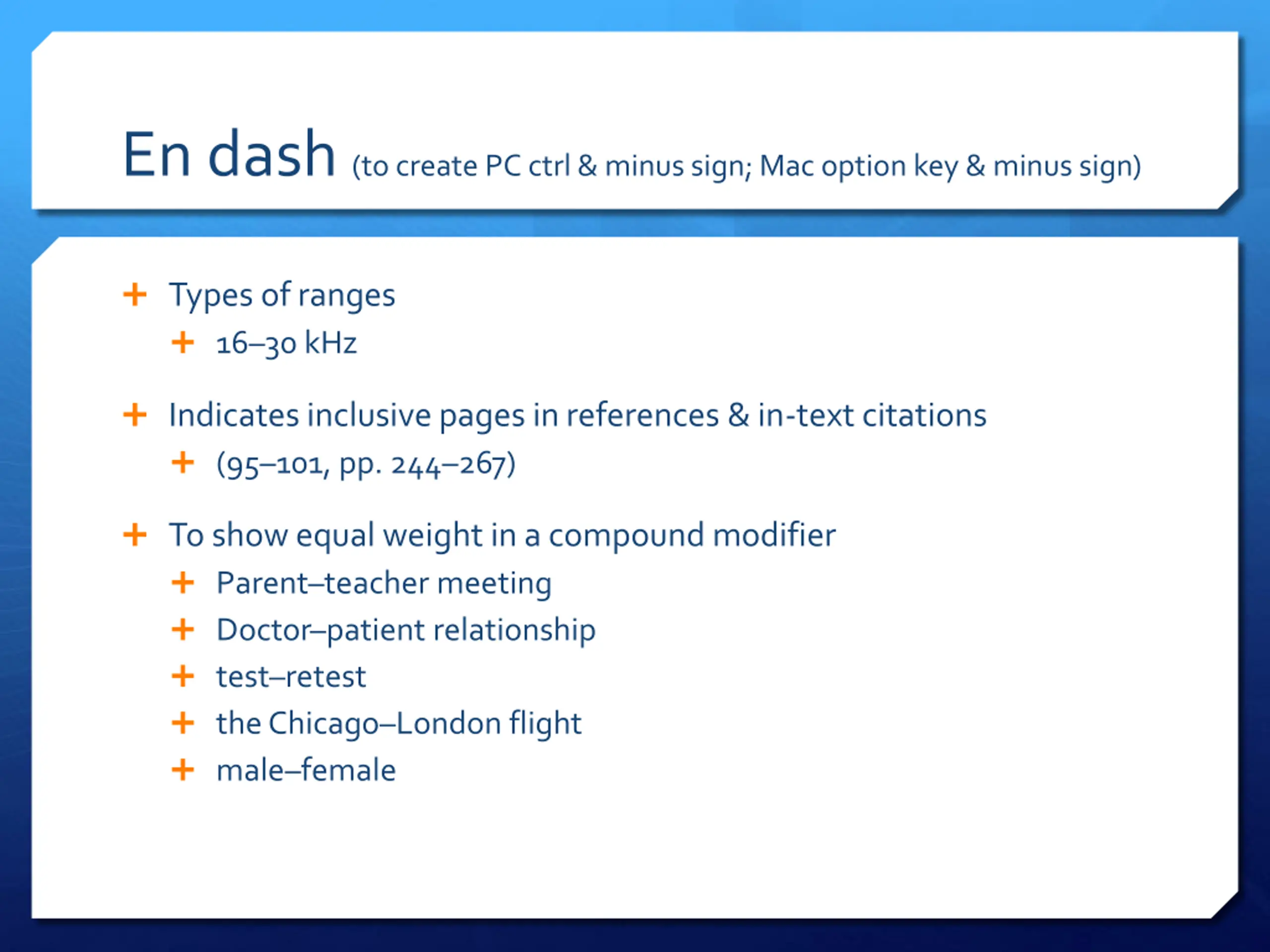 En dash (to create PC ctrl & minus sign; Mac option key & minus sign)

+ Types of ranges
+ 16–30 kHz

+ Indicates inclusive pages in references & in-text citations
+ (95–101, pp. 244–267)

+ To show equal weight in a compound modifier
+ Parent–teacher meeting
+ Doctor–patient relationship
+ test–retest
+ the Chicago–London flight
+ male–female